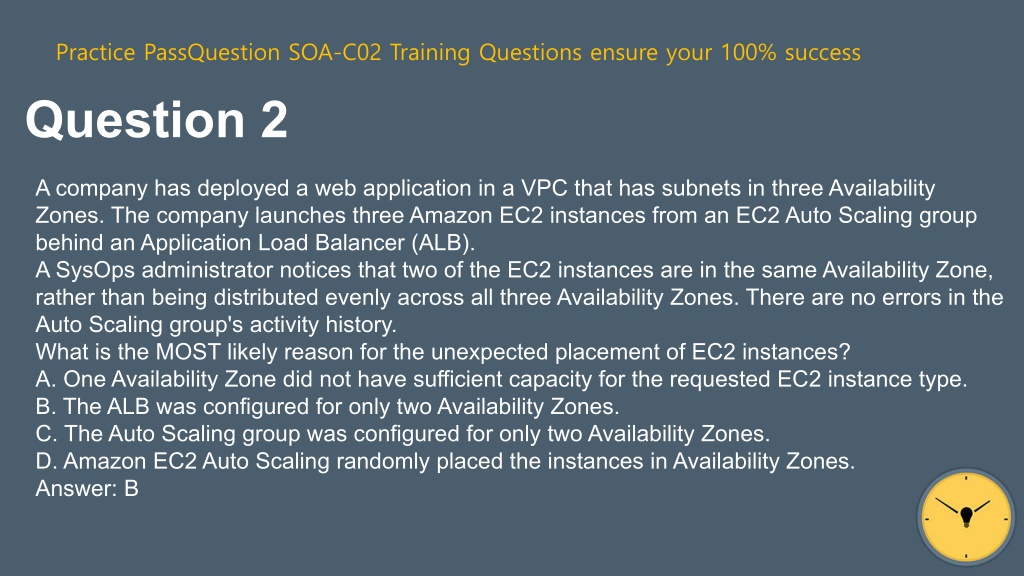 Practice PassQuestion SOA-C02 Training Questions ensure your 100% success

Question 2

A company has deployed a web application in a VPC that has subnets in three Availability Zones. The company launches three Amazon EC2 instances from an EC2 Auto Scaling group behind an Application Load Balancer (ALB).
A SysOps administrator notices that two of the EC2 instances are in the same Availability Zone, rather than being distributed evenly across all three Availability Zones. There are no errors in the Auto Scaling group's activity history.
What is the MOST likely reason for the unexpected placement of EC2 instances?
A. One Availability Zone did not have sufficient capacity for the requested EC2 instance type.
B. The ALB was configured for only two Availability Zones.
C. The Auto Scaling group was configured for only two Availability Zones.
D. Amazon EC2 Auto Scaling randomly placed the instances in Availability Zones.
Answer: B